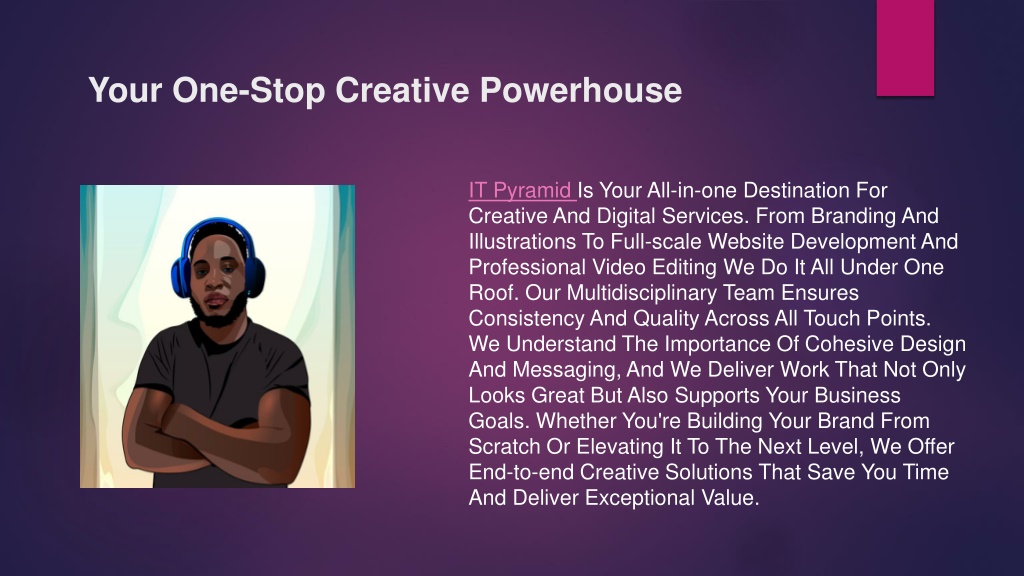 Your One-Stop Creative Powerhouse

IT Pyramid Is Your All-in-one Destination For Creative And Digital Services. From Branding And Illustrations To Full-scale Website Development And Professional Video Editing We Do It All Under One Roof. Our Multidisciplinary Team Ensures Consistency And Quality Across All Touch Points. We Understand The Importance Of Cohesive Design And Messaging, And We Deliver Work That Not Only Looks Great But Also Supports Your Business Goals. Whether You're Building Your Brand From Scratch Or Elevating It To The Next Level, We Offer End-to-end Creative Solutions That Save You Time And Deliver Exceptional Value.